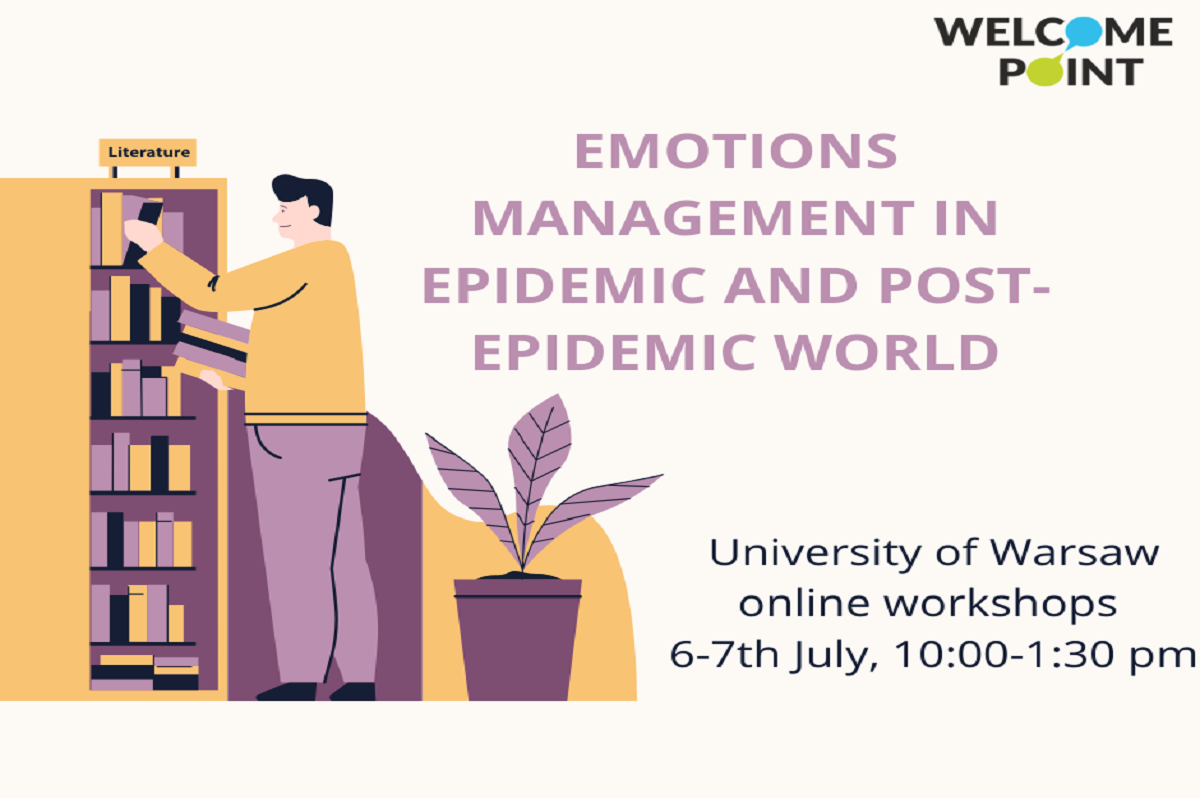 WELCOME POINT

Literature

EMOTIONS MANAGEMENT IN EPIDEMIC AND POST-EPIDEMIC WORLD

University of Warsaw online workshops 6-7th July, 10:00-1:30 pm